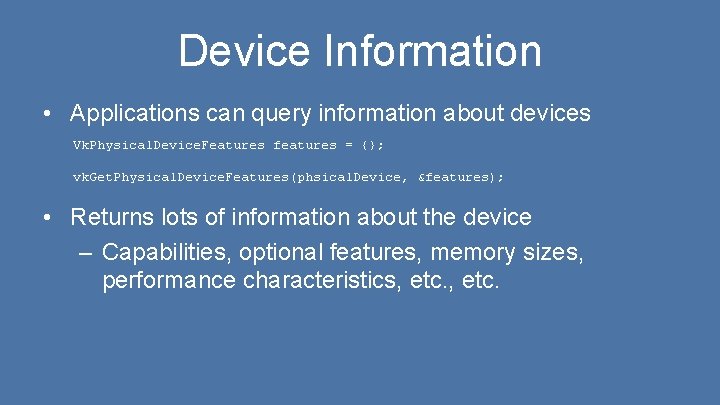 Device Information

• Applications can query information about devices

VkPhysicalDeviceFeatures features = {};

vkGetPhysicalDeviceFeatures(phsicalDevice, &features);

• Returns lots of information about the device
– Capabilities, optional features, memory sizes, performance characteristics, etc., etc.